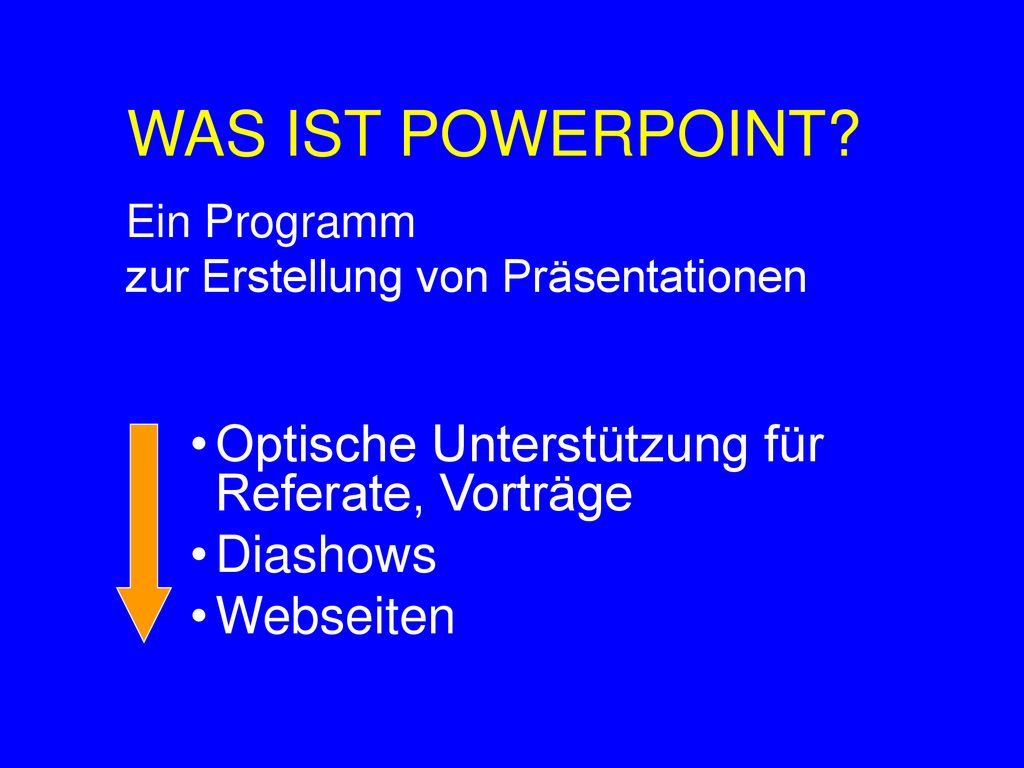 WAS IST POWERPOINT?

Ein Programm
zur Erstellung von Präsentationen

• Optische Unterstützung für Referate, Vorträge
• Diashows
• Webseiten